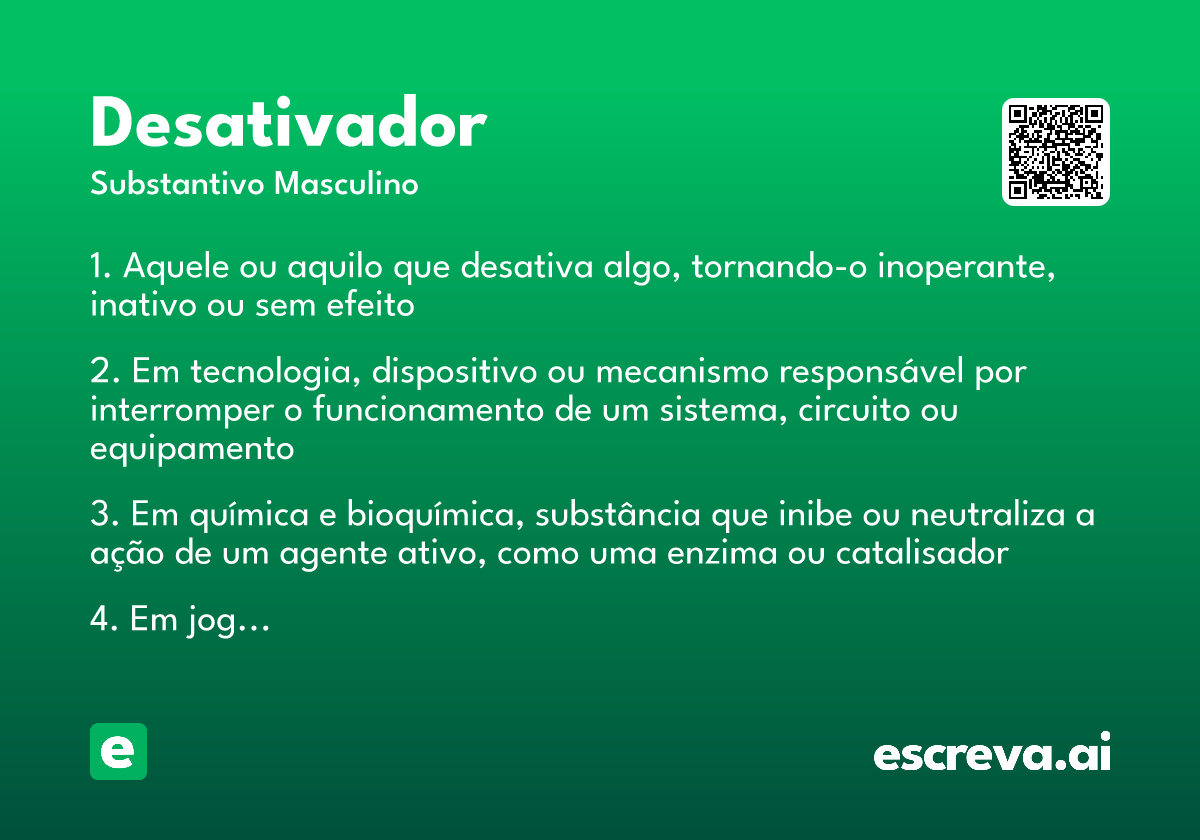 Desativador
Substantivo Masculino

1. Aquele ou aquilo que desativa algo, tornando-o inoperante, inativo ou sem efeito

2. Em tecnologia, dispositivo ou mecanismo responsável por interromper o funcionamento de um sistema, circuito ou equipamento

3. Em química e bioquímica, substância que inibe ou neutraliza a ação de um agente ativo, como uma enzima ou catalisador

4. Em jog…

e

escreva.ai